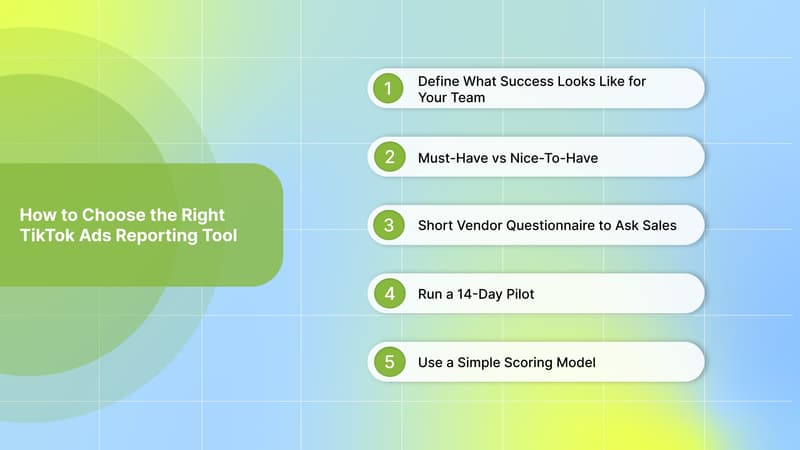 How to Choose the Right TikTok Ads Reporting Tool

1 Define What Success Looks Like for Your Team

2 Must-Have vs Nice-To-Have

3 Short Vendor Questionnaire to Ask Sales

4 Run a 14-Day Pilot

5 Use a Simple Scoring Model